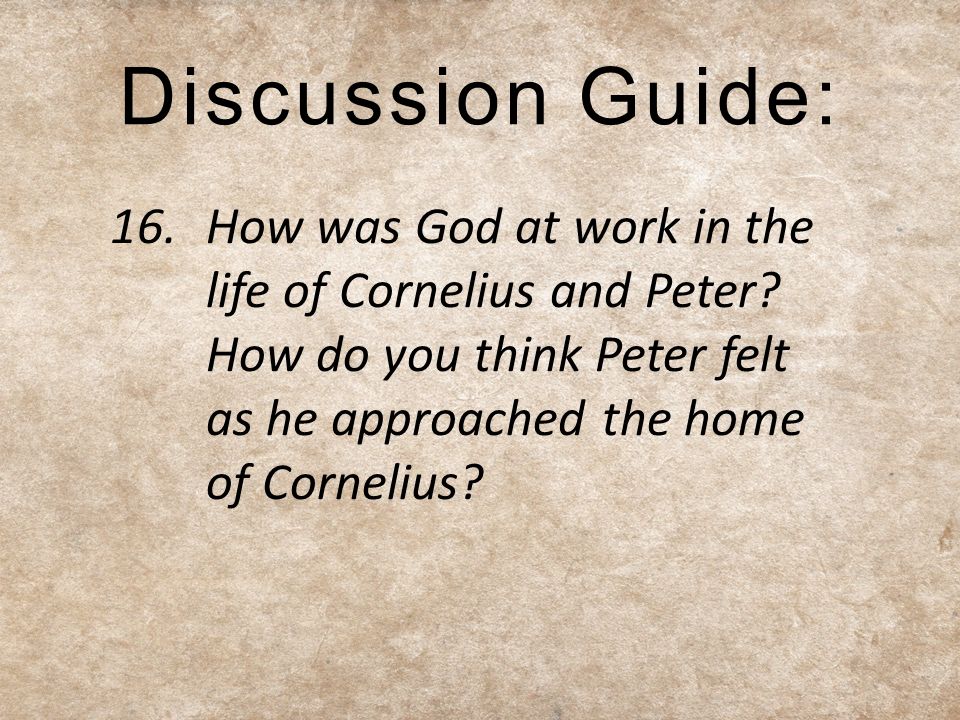 Discussion Guide:

16. How was God at work in the life of Cornelius and Peter? How do you think Peter felt as he approached the home of Cornelius?